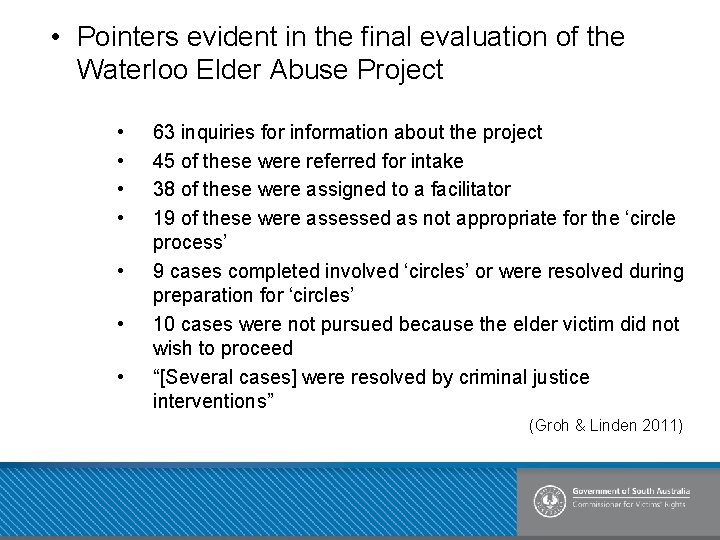 • Pointers evident in the final evaluation of the Waterloo Elder Abuse Project

• 63 inquiries for information about the project
• 45 of these were referred for intake
• 38 of these were assigned to a facilitator
• 19 of these were assessed as not appropriate for the 'circle process'
• 9 cases completed involved 'circles' or were resolved during preparation for 'circles'
• 10 cases were not pursued because the elder victim did not wish to proceed
• "[Several cases] were resolved by criminal justice interventions"

(Groh & Linden 2011)

Government of South Australia
Commissioner for Victims' Rights